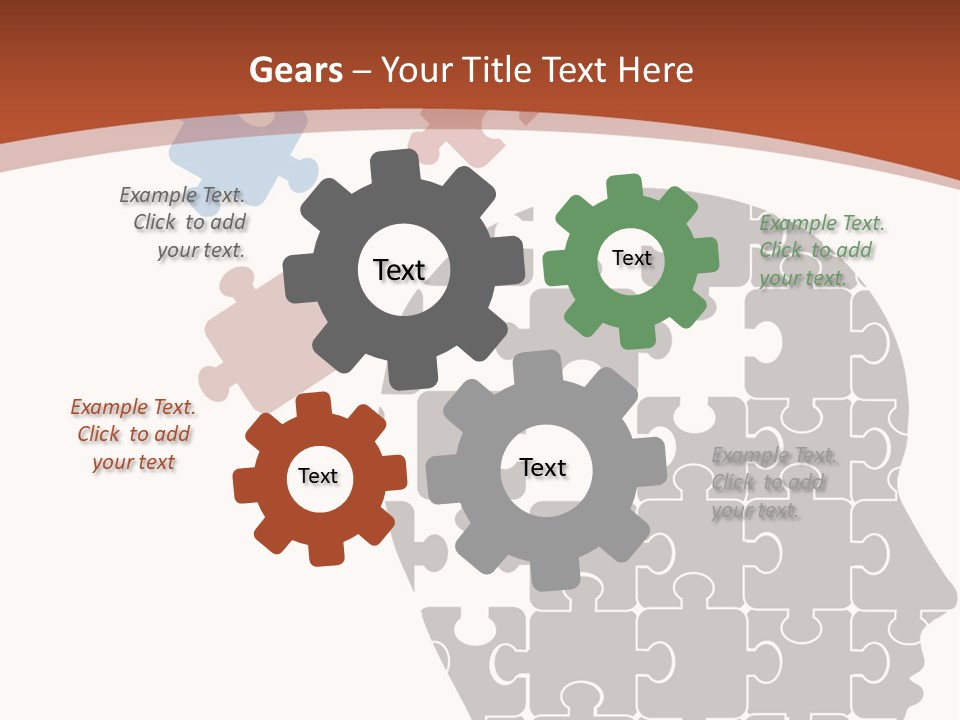 Gears – Your Title Text Here

Example Text. Click to add your text.

Text

Text

Example Text. Click to add your text.

Example Text. Click to add your text

Text

Text

Example Text. Click to add your text.